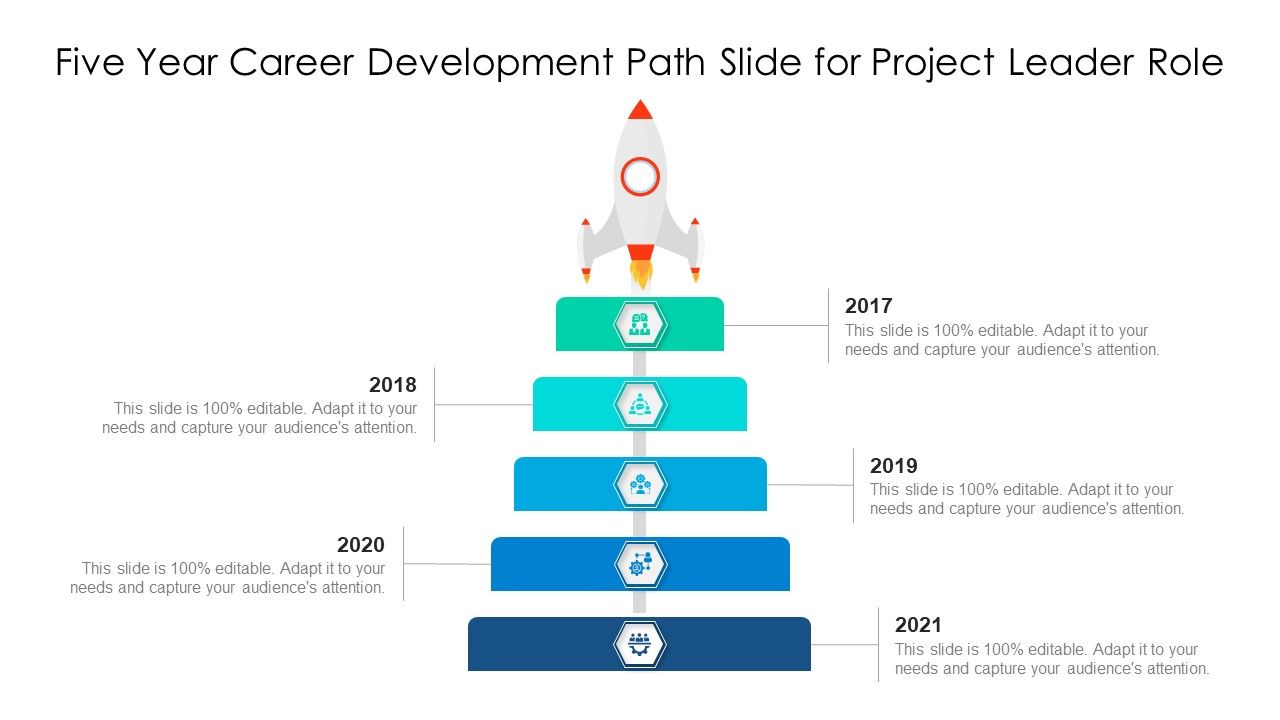 Five Year Career Development Path Slide for Project Leader Role

2017
This slide is 100% editable. Adapt it to your needs and capture your audience's attention.

2018
This slide is 100% editable. Adapt it to your needs and capture your audience's attention.

2019
This slide is 100% editable. Adapt it to your needs and capture your audience's attention.

2020
This slide is 100% editable. Adapt it to your needs and capture your audience's attention.

2021
This slide is 100% editable. Adapt it to your needs and capture your audience's attention.